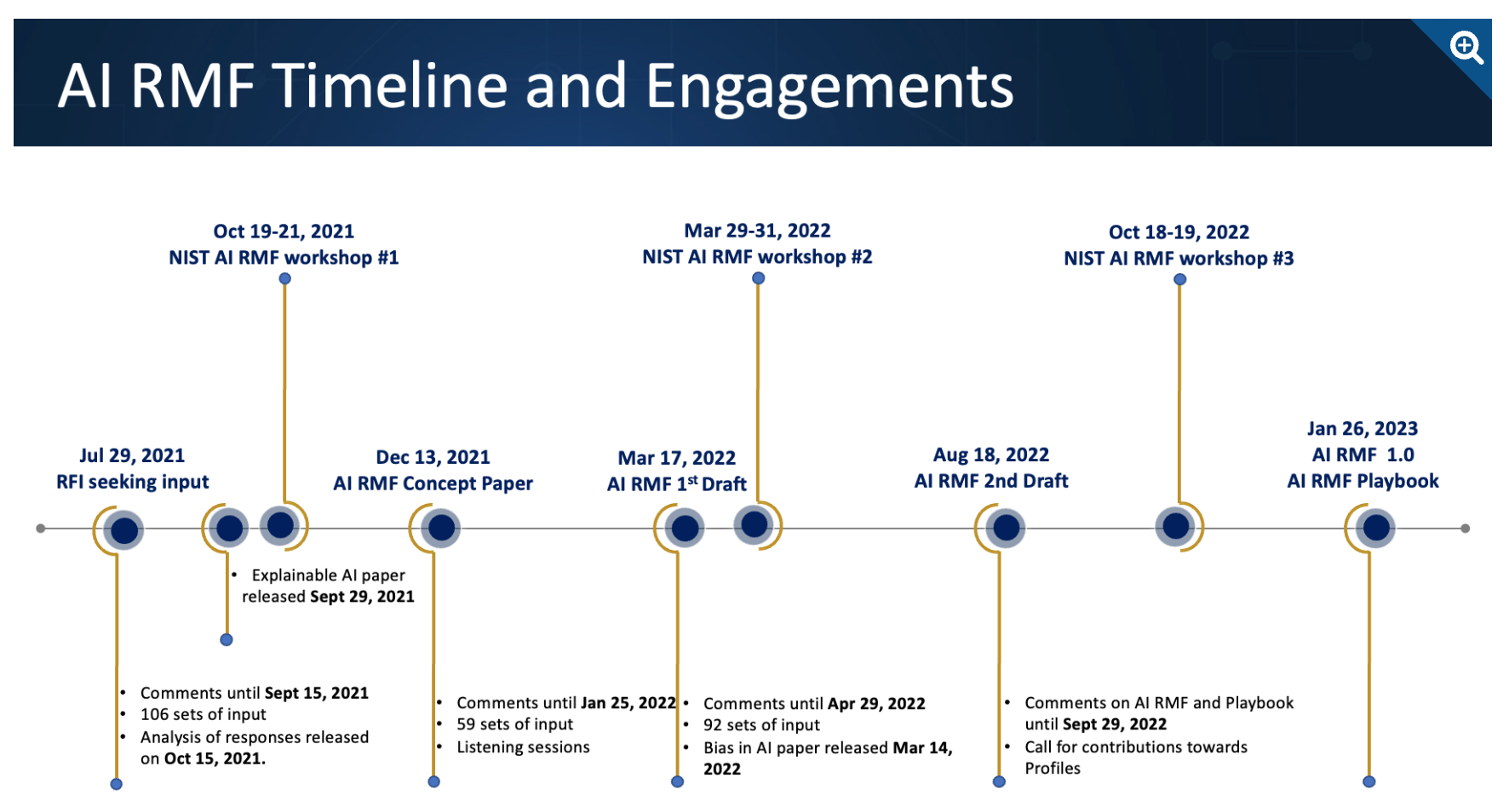 AI RMF Timeline and Engagements

Oct 19-21, 2021
NIST AI RMF workshop #1

Mar 29-31, 2022
NIST AI RMF workshop #2

Oct 18-19, 2022
NIST AI RMF workshop #3

Jul 29, 2021
RFI seeking input

Dec 13, 2021
AI RMF Concept Paper

Mar 17, 2022
AI RMF 1$^{st}$ Draft

Aug 18, 2022
AI RMF 2nd Draft

Jan 26, 2023
AI RMF 1.0
AI RMF Playbook

• Explainable AI paper released Sept 29, 2021

• Comments until Sept 15, 2021
• 106 sets of input
• Analysis of responses released on Oct 15, 2021.

• Comments until Jan 25, 2022
• 59 sets of input
• Listening sessions

• Comments until Apr 29, 2022
• 92 sets of input
• Bias in AI paper released Mar 14, 2022

• Comments on AI RMF and Playbook until Sept 29, 2022
• Call for contributions towards Profiles